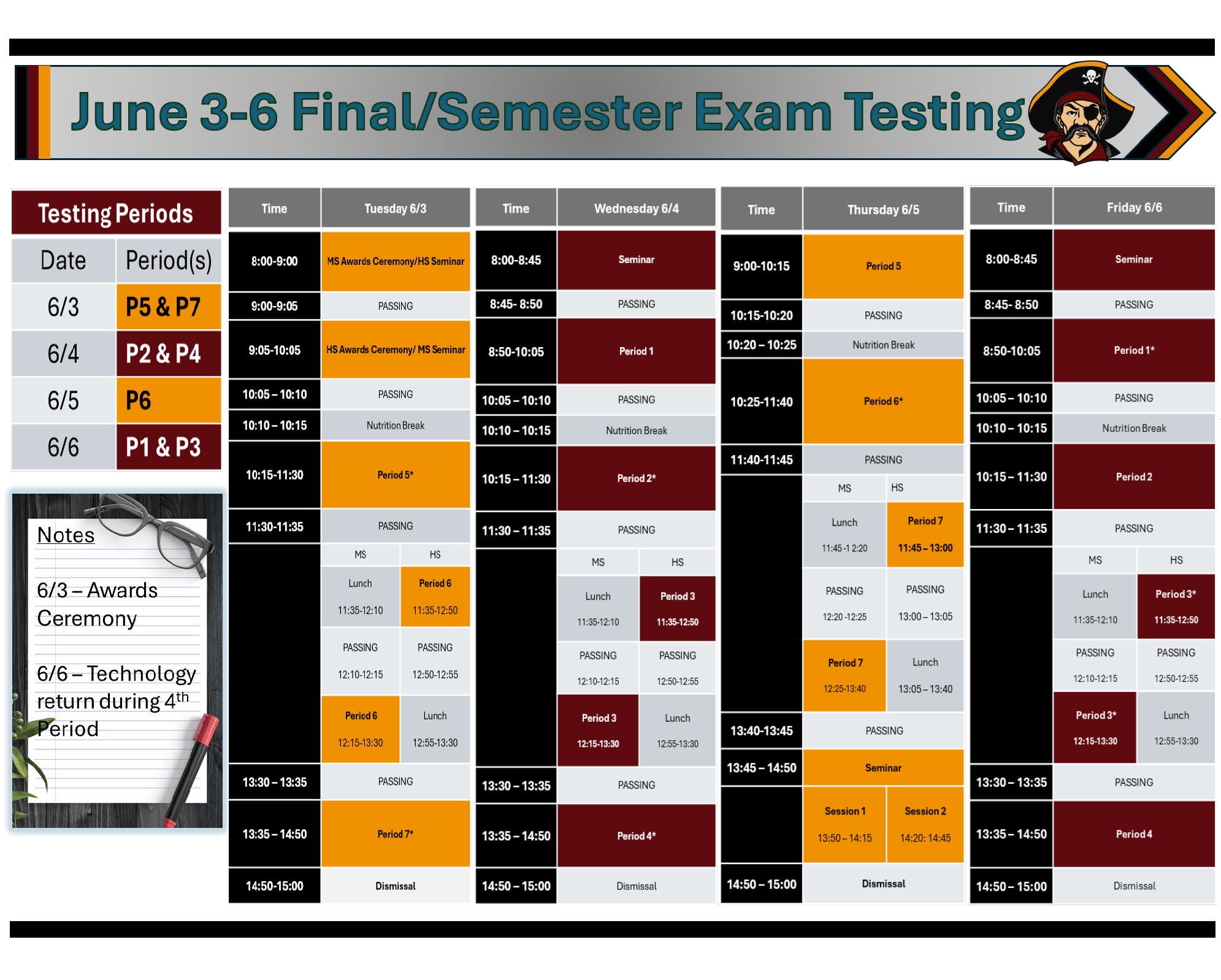 June 3-6 Final/Semester Exam Testing

Testing Periods

| Date | Period(s) |
|---|---|
| 6/3 | P5 & P7 |
| 6/4 | P2 & P4 |
| 6/5 | P6 |
| 6/6 | P1 & P3 |

Notes

6/3 – Awards Ceremony

6/6 – Technology return during 4$^{th}$ Period

| Time | Tuesday 6/3 | |
|---|---|---|
| 8:00-9:00 | MS Awards Ceremony/HS Seminar | |
| 9:00-9:05 | PASSING | |
| 9:05-10:05 | HS Awards Ceremony/ MS Seminar | |
| 10:05 – 10:10 | PASSING | |
| 10:10 – 10:15 | Nutrition Break | |
| 10:15-11:30 | Period 5* | |
| 11:30-11:35 | PASSING | |
| | MS | HS |
| | Lunch 11:35-12:10 | Period 6 11:35-12:50 |
| | PASSING 12:10-12:15 | PASSING 12:50-12:55 |
| | Period 6 12:15-13:30 | Lunch 12:55-13:30 |
| 13:30 – 13:35 | PASSING | |
| 13:35 – 14:50 | Period 7* | |
| 14:50-15:00 | Dismissal | |

| Time | Wednesday 6/4 | |
|---|---|---|
| 8:00-8:45 | Seminar | |
| 8:45- 8:50 | PASSING | |
| 8:50-10:05 | Period 1 | |
| 10:05 – 10:10 | PASSING | |
| 10:10 – 10:15 | Nutrition Break | |
| 10:15 – 11:30 | Period 2* | |
| 11:30 – 11:35 | PASSING | |
| | MS | HS |
| | Lunch 11:35-12:10 | Period 3 11:35-12:50 |
| | PASSING 12:10-12:15 | PASSING 12:50-12:55 |
| | Period 3 12:15-13:30 | Lunch 12:55-13:30 |
| 13:30 – 13:35 | PASSING | |
| 13:35 – 14:50 | Period 4* | |
| 14:50 – 15:00 | Dismissal | |

| Time | Thursday 6/5 | |
|---|---|---|
| 9:00-10:15 | Period 5 | |
| 10:15-10:20 | PASSING | |
| 10:20 – 10:25 | Nutrition Break | |
| 10:25-11:40 | Period 6* | |
| 11:40-11:45 | PASSING | |
| | MS | HS |
| | Lunch 11:45 -1 2:20 | Period 7 11:45 – 13:00 |
| | PASSING 12:20 -12:25 | PASSING 13:00 – 13:05 |
| | Period 7 12:25-13:40 | Lunch 13:05 – 13:40 |
| 13:40-13:45 | PASSING | |
| 13:45 – 14:50 | Seminar | |
| | Session 1 13:50 – 14:15 | Session 2 14:20: 14:45 |
| 14:50 – 15:00 | Dismissal | |

| Time | Friday 6/6 | |
|---|---|---|
| 8:00-8:45 | Seminar | |
| 8:45- 8:50 | PASSING | |
| 8:50-10:05 | Period 1* | |
| 10:05 – 10:10 | PASSING | |
| 10:10 – 10:15 | Nutrition Break | |
| 10:15 – 11:30 | Period 2 | |
| 11:30 – 11:35 | PASSING | |
| | MS | HS |
| | Lunch 11:35-12:10 | Period 3* 11:35-12:50 |
| | PASSING 12:10-12:15 | PASSING 12:50-12:55 |
| | Period 3* 12:15-13:30 | Lunch 12:55-13:30 |
| 13:30 – 13:35 | PASSING | |
| 13:35 – 14:50 | Period 4 | |
| 14:50 – 15:00 | Dismissal | |